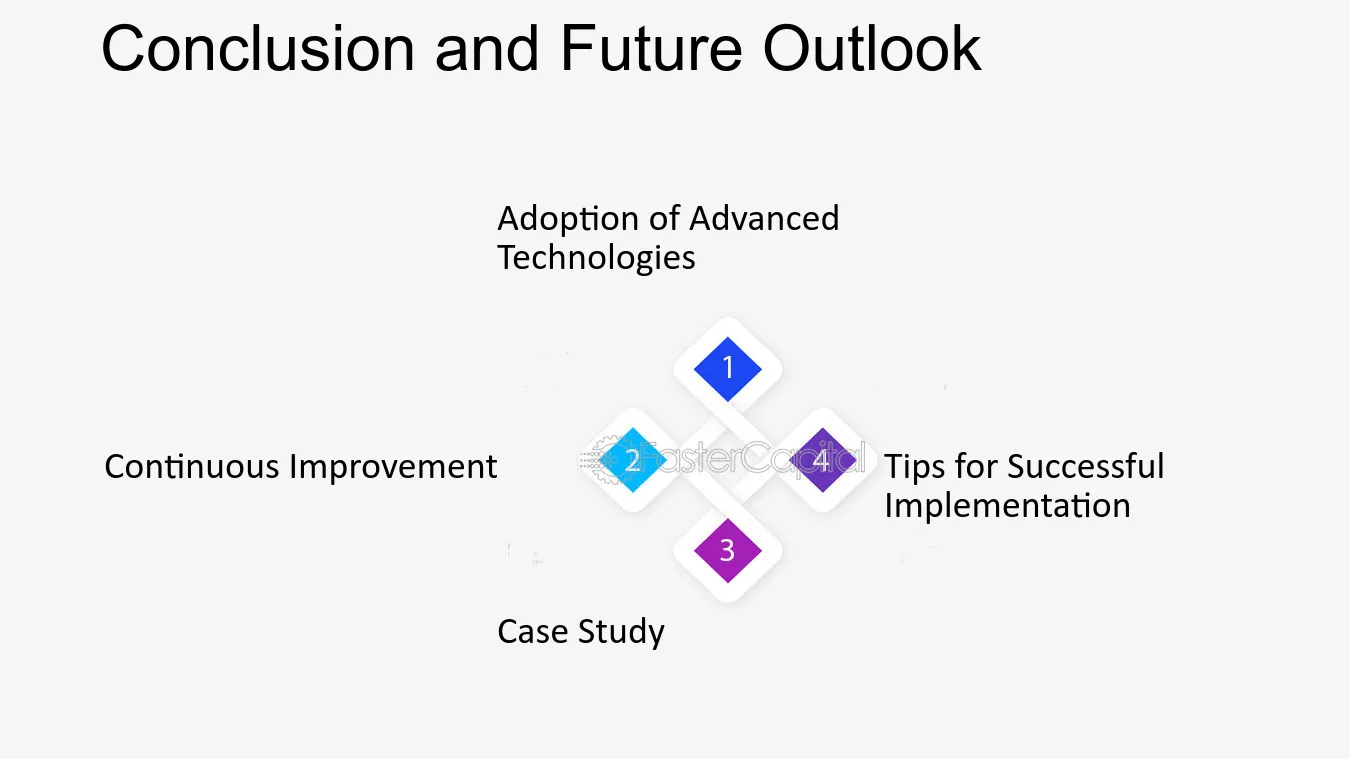 Conclusion and Future Outlook

Adoption of Advanced Technologies

1

Continuous Improvement

2

FasterCapital

4

Tips for Successful Implementation

3

Case Study